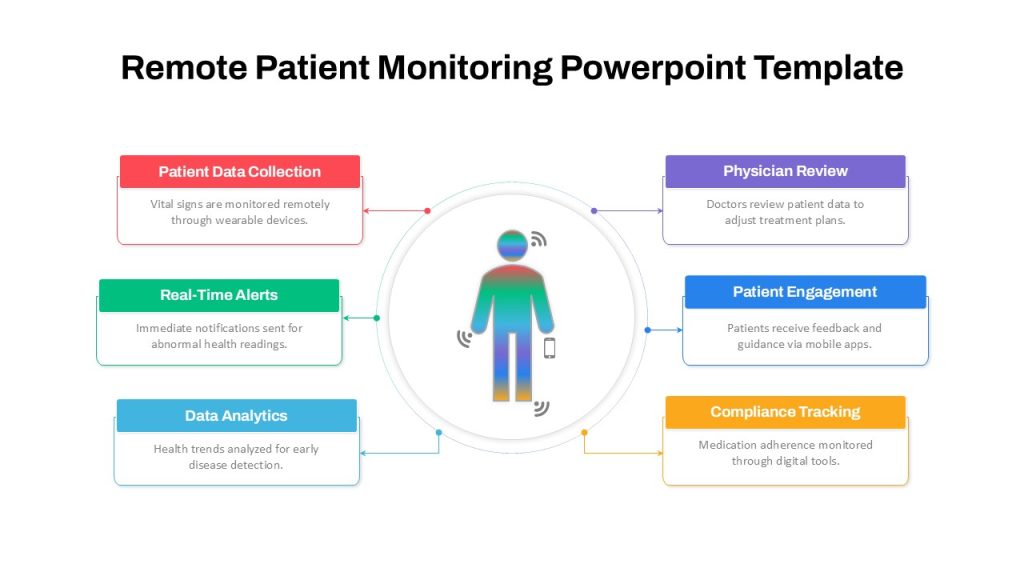 Remote Patient Monitoring Powerpoint Template

Patient Data Collection

Vital signs are monitored remotely through wearable devices.

Real-Time Alerts

Immediate notifications sent for abnormal health readings.

Data Analytics

Health trends analyzed for early disease detection.

Physician Review

Doctors review patient data to adjust treatment plans.

Patient Engagement

Patients receive feedback and guidance via mobile apps.

Compliance Tracking

Medication adherence monitored through digital tools.